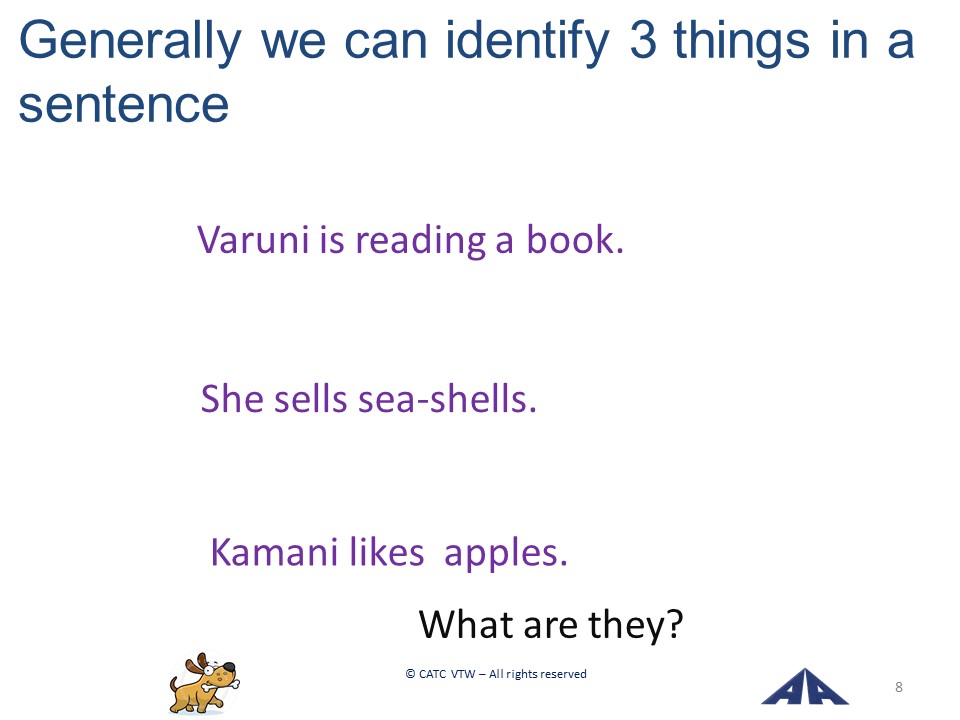 Generally we can identify 3 things in a sentence

Varuni is reading a book.

She sells sea-shells.

Kamani likes apples.

What are they?

© CATC VTW – All rights reserved

8